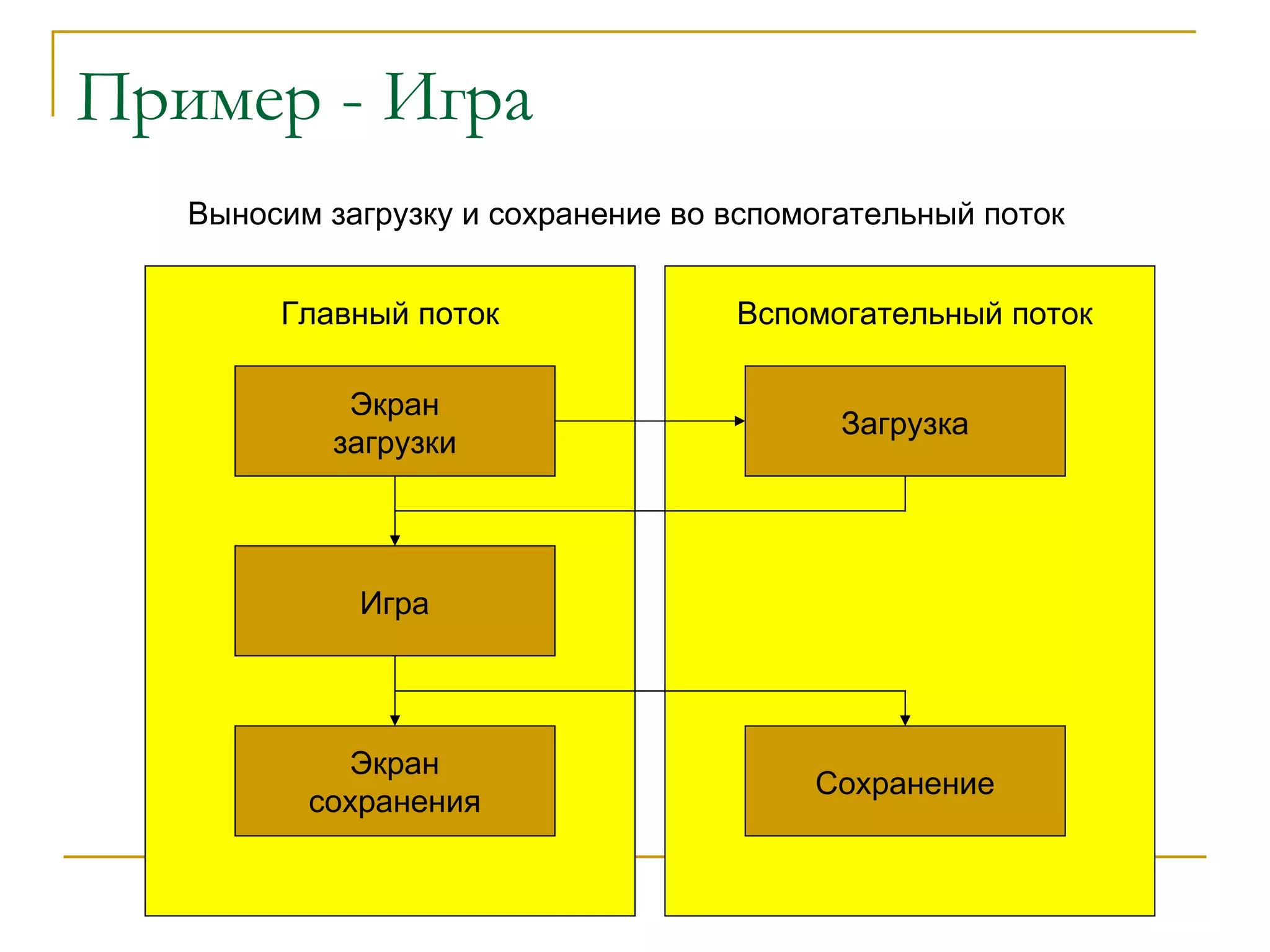 Пример - Игра

Выносим загрузку и сохранение во вспомогательный поток

Главный поток

Экран загрузки

Игра

Экран сохранения

Вспомогательный поток

Загрузка

Сохранение